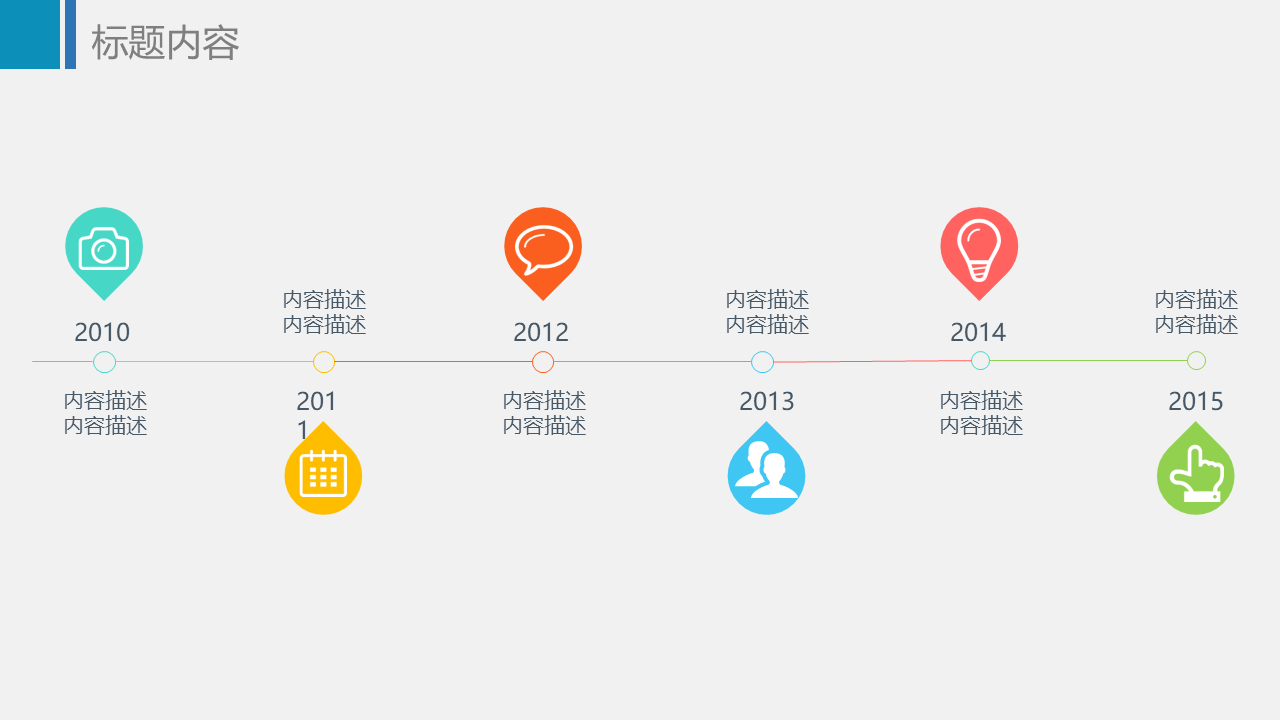 标题内容

2010

内容描述
内容描述

内容描述
内容描述

2011

2012

内容描述
内容描述

内容描述
内容描述

2013

2014

内容描述
内容描述

内容描述
内容描述

2015